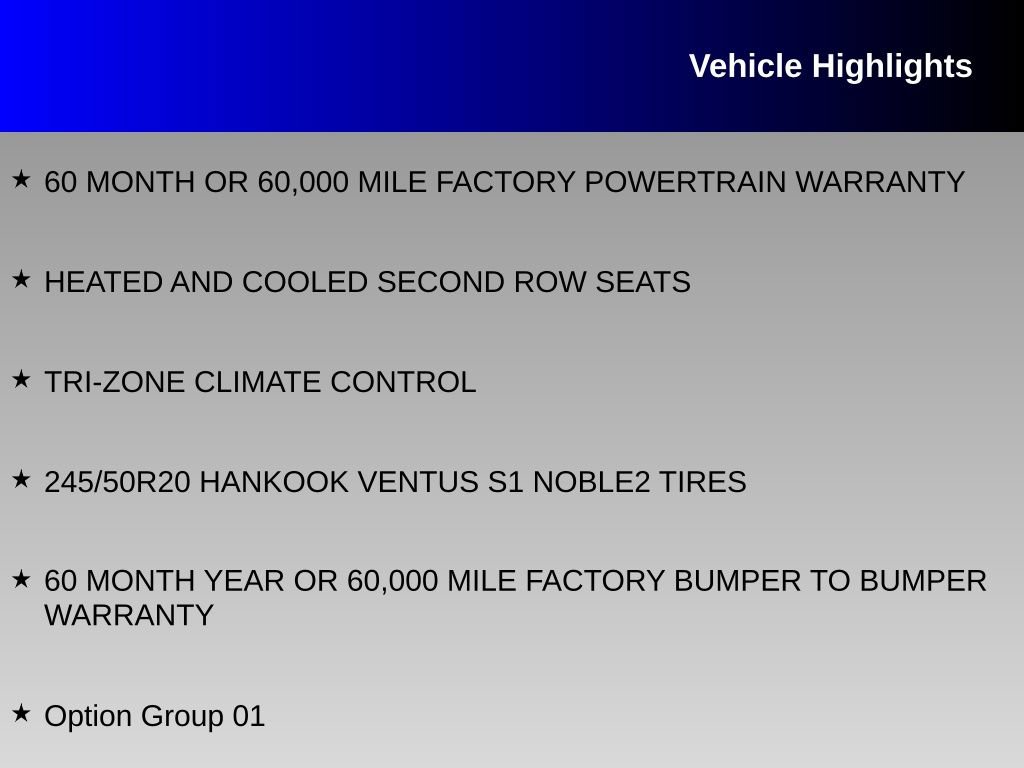 Vehicle Highlights

★ 60 MONTH OR 60,000 MILE FACTORY POWERTRAIN WARRANTY

★ HEATED AND COOLED SECOND ROW SEATS

★ TRI-ZONE CLIMATE CONTROL

★ 245/50R20 HANKOOK VENTUS S1 NOBLE2 TIRES

★ 60 MONTH YEAR OR 60,000 MILE FACTORY BUMPER TO BUMPER WARRANTY

★ Option Group 01